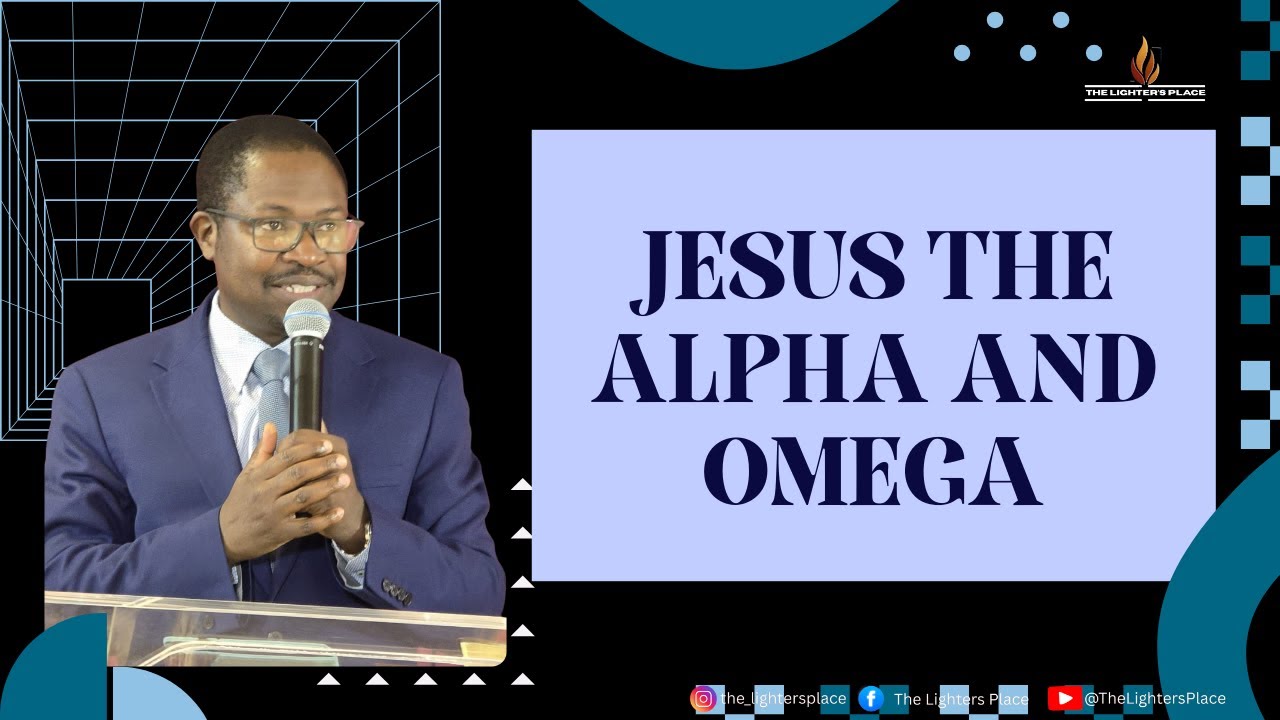 THE LIGHTER'S PLACE

JESUS THE ALPHA AND OMEGA

the_lightersplace The Lighters Place @TheLightersPlace